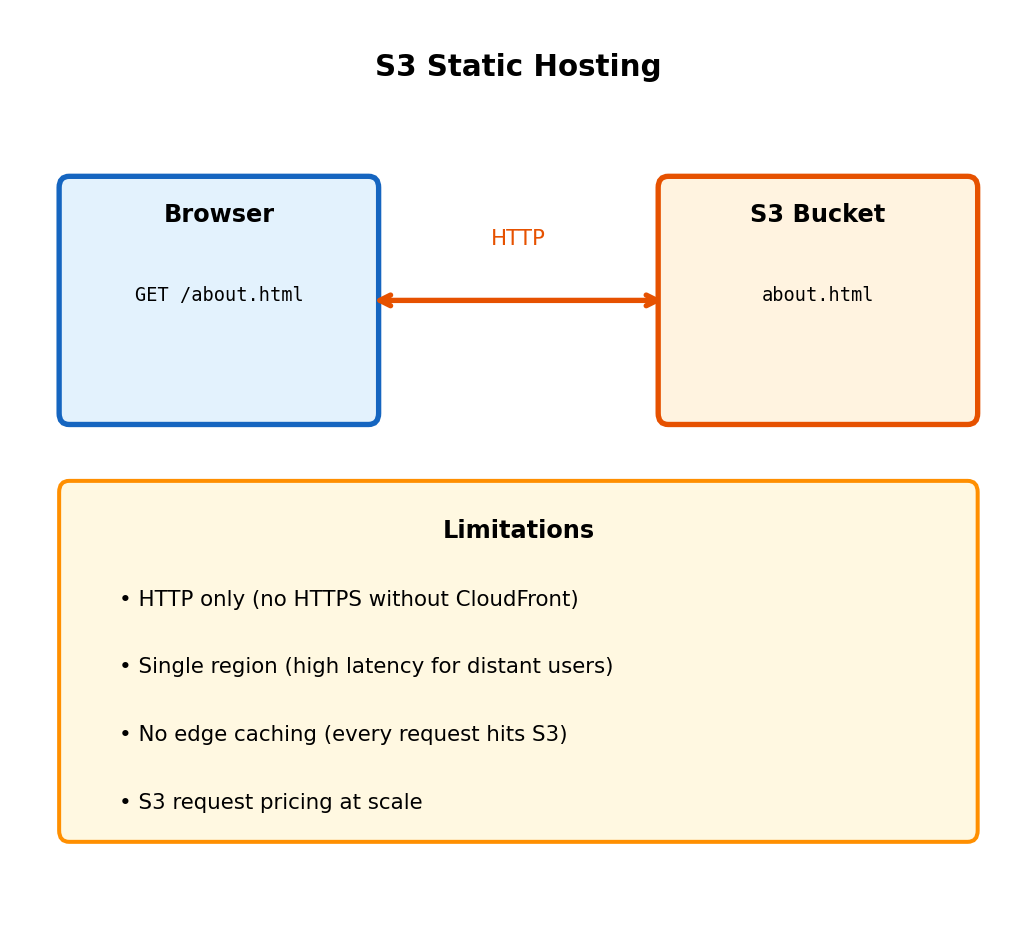 S3 Static Hosting

Browser

GET /about.html

HTTP

S3 Bucket

about.html

Limitations

• HTTP only (no HTTPS without CloudFront)

• Single region (high latency for distant users)

• No edge caching (every request hits S3)

• S3 request pricing at scale